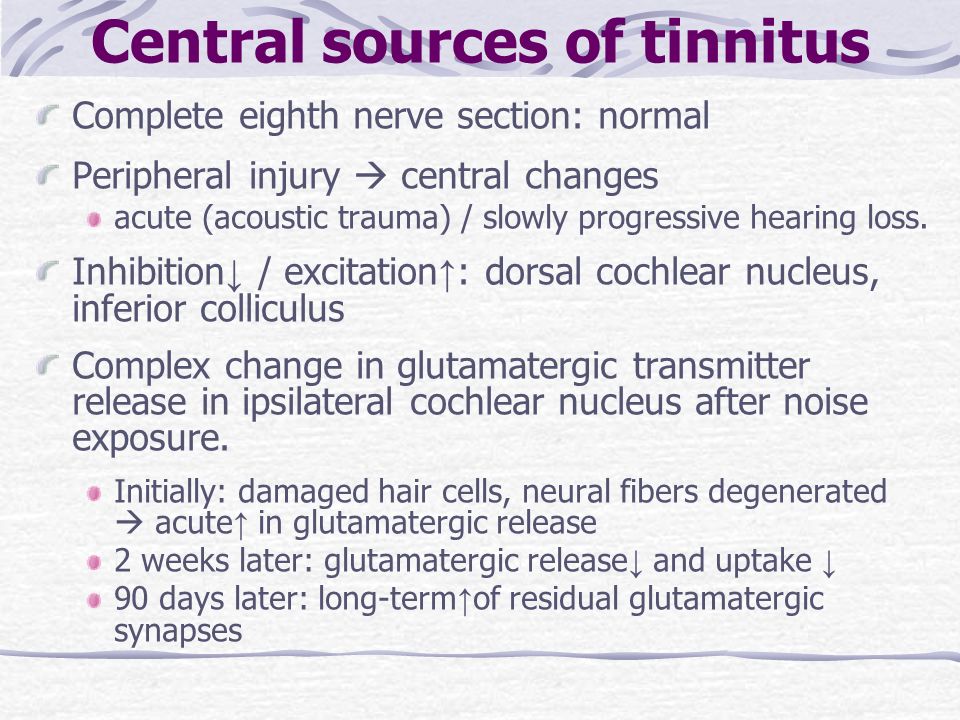 Central sources of tinnitus

Complete eighth nerve section: normal

Peripheral injury → central changes

acute (acoustic trauma) / slowly progressive hearing loss.

Inhibition↓ / excitation↑: dorsal cochlear nucleus, inferior colliculus

Complex change in glutamatergic transmitter release in ipsilateral cochlear nucleus after noise exposure.

Initially: damaged hair cells, neural fibers degenerated → acute↑ in glutamatergic release

2 weeks later: glutamatergic release↓ and uptake ↓

90 days later: long-term↑of residual glutamatergic synapses